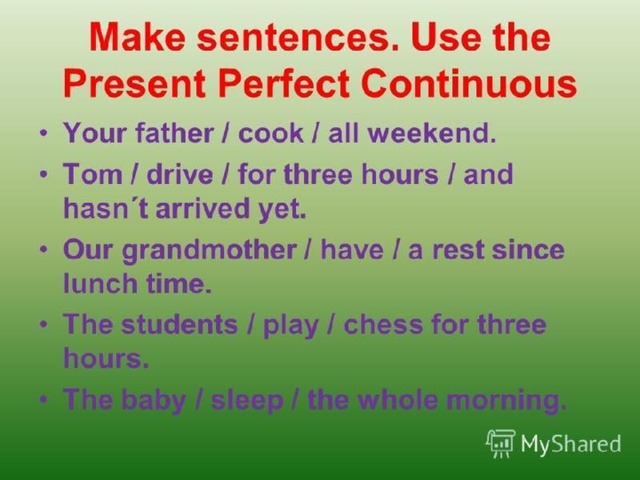 Make sentences. Use the Present Perfect Continuous

• Your father / cook / all weekend.
• Tom / drive / for three hours / and hasn´t arrived yet.
• Our grandmother / have / a rest since lunch time.
• The students / play / chess for three hours.
• The baby / sleep / the whole morning.

MyShared